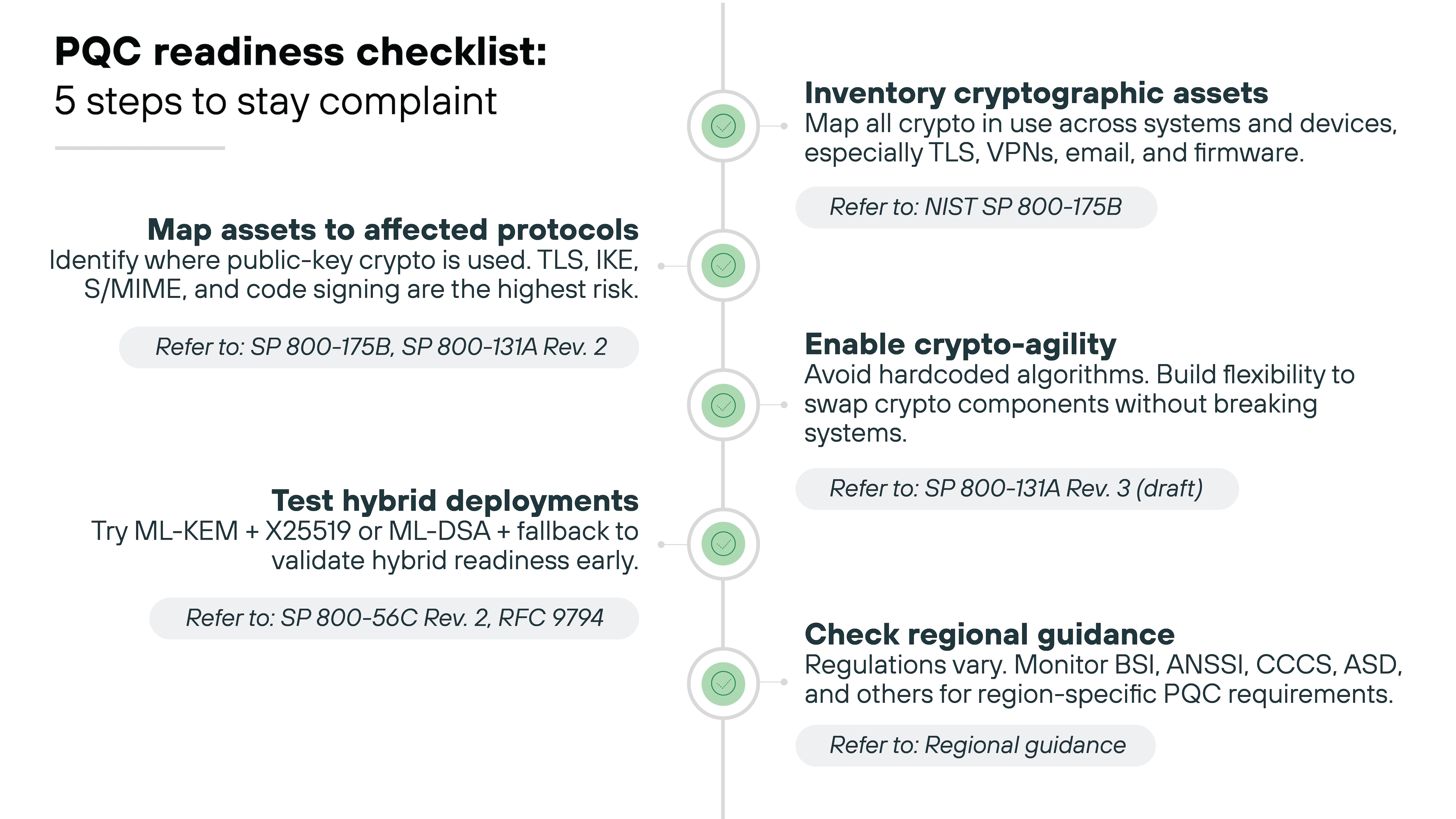 PQC readiness checklist:
5 steps to stay complaint

Inventory cryptographic assets
Map all crypto in use across systems and devices, especially TLS, VPNs, email, and firmware.

Refer to: NIST SP 800-175B

Map assets to affected protocols
Identify where public-key crypto is used. TLS, IKE, S/MIME, and code signing are the highest risk.

Refer to: SP 800-175B, SP 800-131A Rev. 2

Enable crypto-agility
Avoid hardcoded algorithms. Build flexibility to swap crypto components without breaking systems.

Refer to: SP 800-131A Rev. 3 (draft)

Test hybrid deployments
Try ML-KEM + X25519 or ML-DSA + fallback to validate hybrid readiness early.

Refer to: SP 800-56C Rev. 2, RFC 9794

Check regional guidance
Regulations vary. Monitor BSI, ANSSI, CCCS, ASD, and others for region-specific PQC requirements.

Refer to: Regional guidance